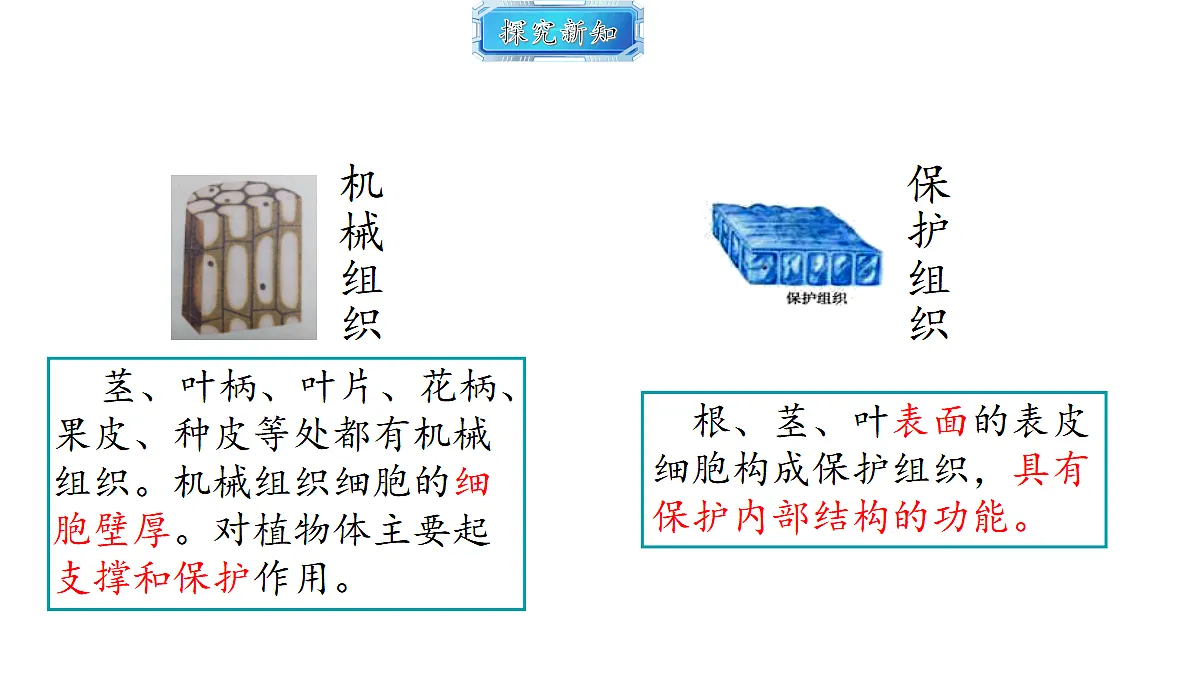 探究新知

机械组织

茎、叶柄、叶片、花柄、果皮、种皮等处都有机械组织。机械组织细胞的细胞壁厚。对植物体主要起支撑和保护作用。

保护组织

保护组织

根、茎、叶表面的表皮细胞构成保护组织，具有保护内部结构的功能。